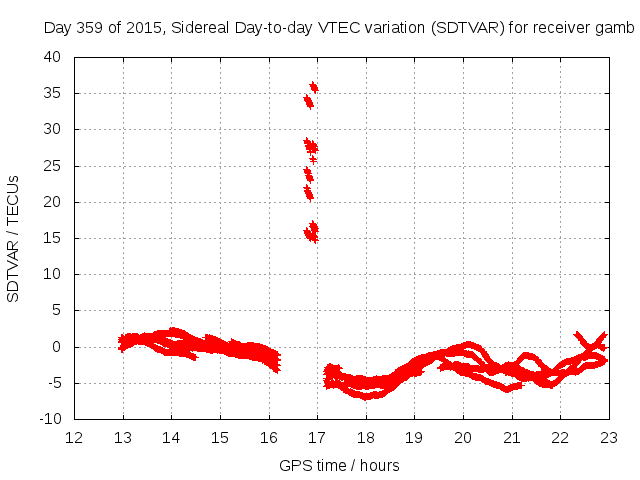 Day 359 of 2015, Sidereal Day-to-day VTEC variation (SDTVAR) for receiver gamb

SDTVAR / TECUs

40
35
30
25
20
15
10
5
0
-5
-10

12 13 14 15 16 17 18 19 20 21 22 23

GPS time / hours